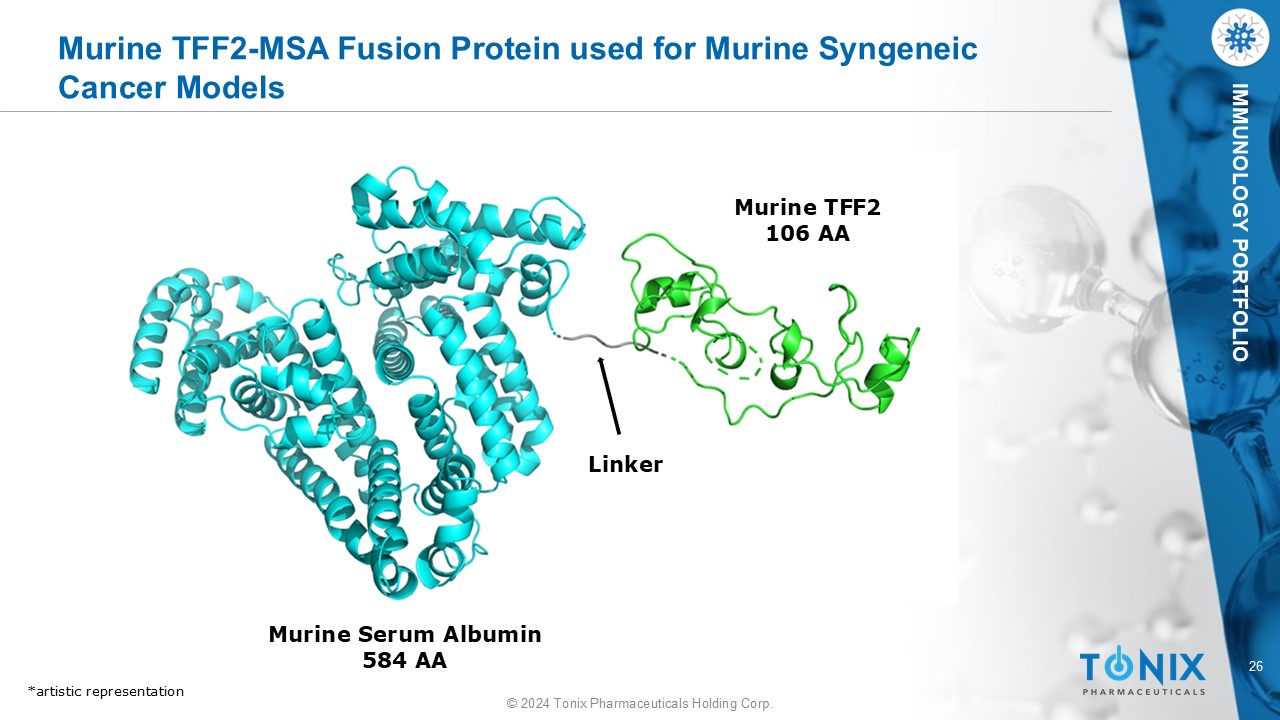 Murine TFF2-MSA Fusion Protein used for Murine Syngeneic Cancer Models

IMMUNOLOGY PORTFOLIO

Murine TFF2
106 AA

Linker

Murine Serum Albumin
584 AA

*artistic representation

© 2024 Tonix Pharmaceuticals Holding Corp.

TONIX
PHARMACEUTICALS

26